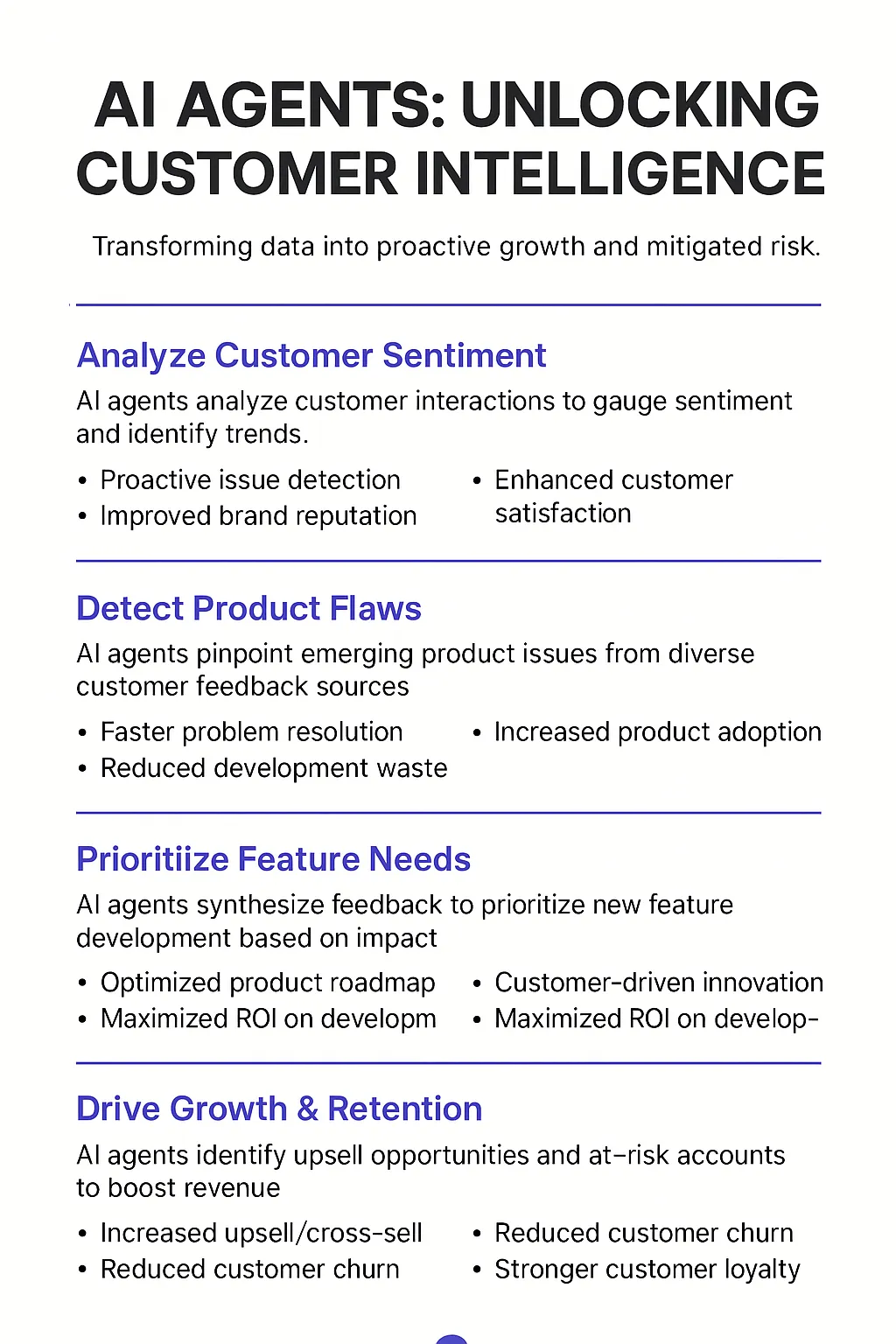 AI AGENTS: UNLOCKING CUSTOMER INTELLIGENCE

Transforming data into proactive growth and mitigated risk.

Analyze Customer Sentiment

AI agents analyze customer interactions to gauge sentiment and identify trends.

• Proactive issue detection
• Improved brand reputation

• Enhanced customer satisfaction

Detect Product Flaws

AI agents pinpoint emerging product issues from diverse customer feedback sources

• Faster problem resolution
• Reduced development waste

• Increased product adoption

Prioritiize Feature Needs

AI agents synthesize feedback to prioritize new feature development based on impact

• Optimized product roadmap
• Maximized ROI on developm

• Customer-driven innovation
• Maximized ROI on develop-

Drive Growth & Retention

AI agents identify upsell opportunities and at-risk accounts to boost revenue

• Increased upsell/cross-sell
• Reduced customer churn

• Reduced customer churn
• Stronger customer loyalty